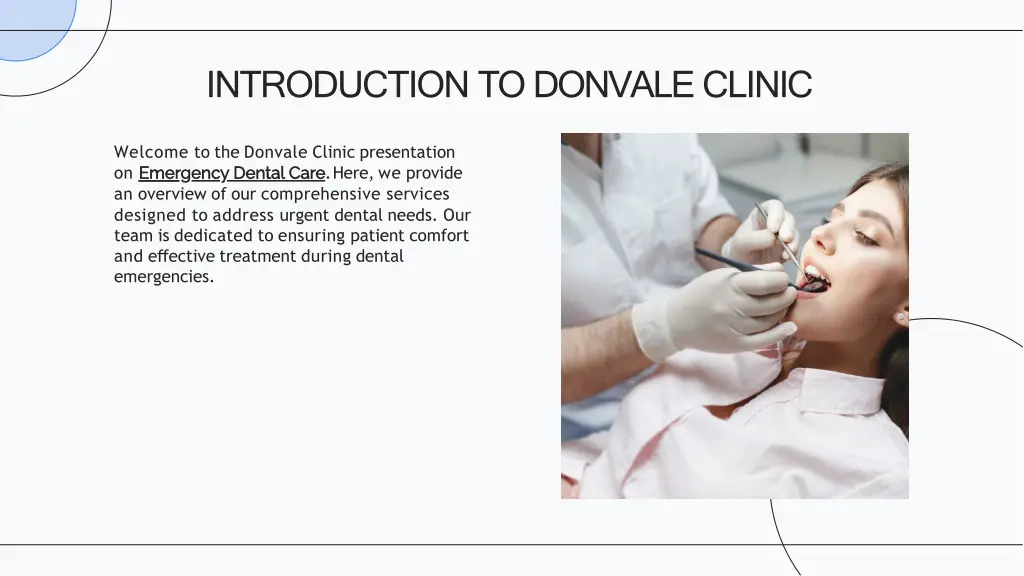 INTRODUCTION TO DONVALE CLINIC

Welcome to the Donvale Clinic presentation on Emergency Dental Care. Here, we provide an overview of our comprehensive services designed to address urgent dental needs. Our team is dedicated to ensuring patient comfort and effective treatment during dental emergencies.